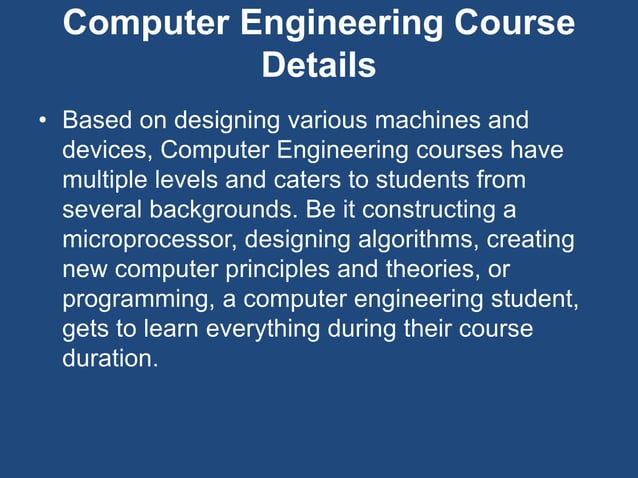 Computer Engineering Course Details

• Based on designing various machines and devices, Computer Engineering courses have multiple levels and caters to students from several backgrounds. Be it constructing a microprocessor, designing algorithms, creating new computer principles and theories, or programming, a computer engineering student, gets to learn everything during their course duration.